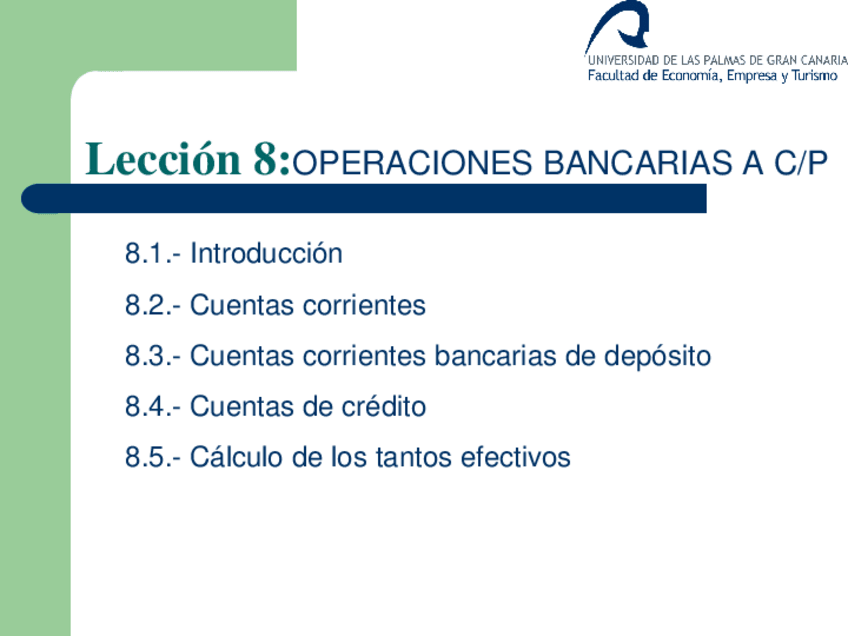 UNIVERSIDAD DE LAS PALMAS DE GRAN CANARIA
Facultad de Economía, Empresa y Turismo

Lección 8:OPERACIONES BANCARIAS A C/P

8.1.- Introducción

8.2.- Cuentas corrientes

8.3.- Cuentas corrientes bancarias de depósito

8.4.- Cuentas de crédito

8.5.- Cálculo de los tantos efectivos